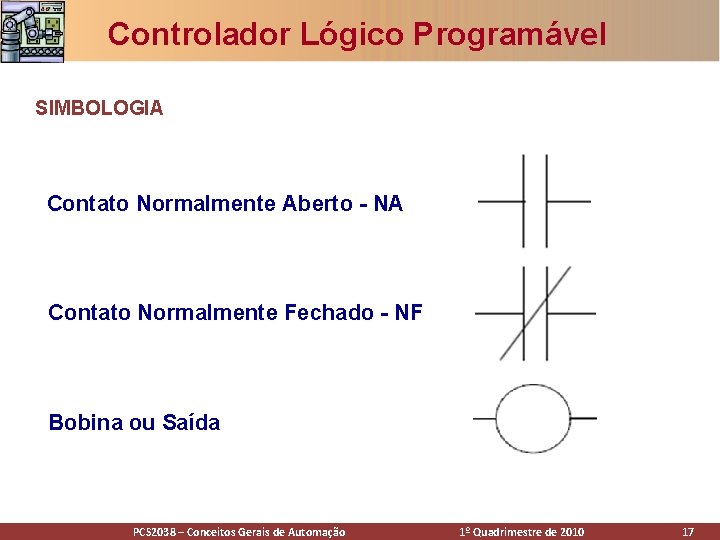 Controlador Lógico Programável

SIMBOLOGIA

Contato Normalmente Aberto - NA

Contato Normalmente Fechado - NF

Bobina ou Saída

PCS2038 – Conceitos Gerais de Automação 1º Quadrimestre de 2010 17